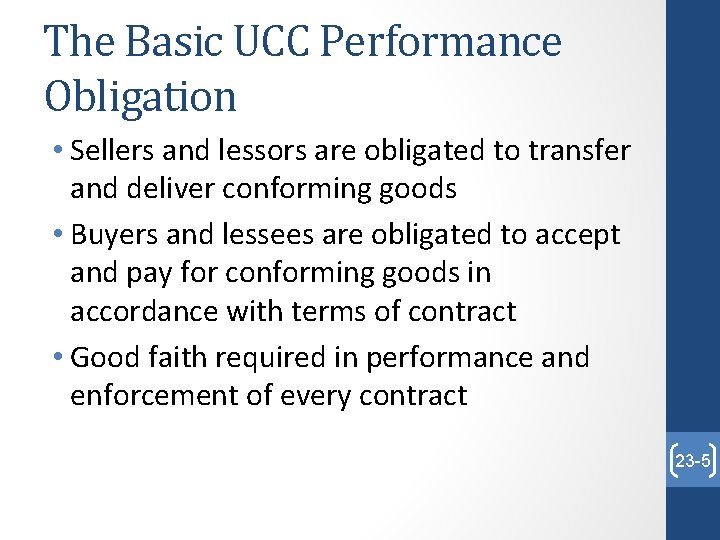 The Basic UCC Performance Obligation

• Sellers and lessors are obligated to transfer and deliver conforming goods

• Buyers and lessees are obligated to accept and pay for conforming goods in accordance with terms of contract

• Good faith required in performance and enforcement of every contract

23-5